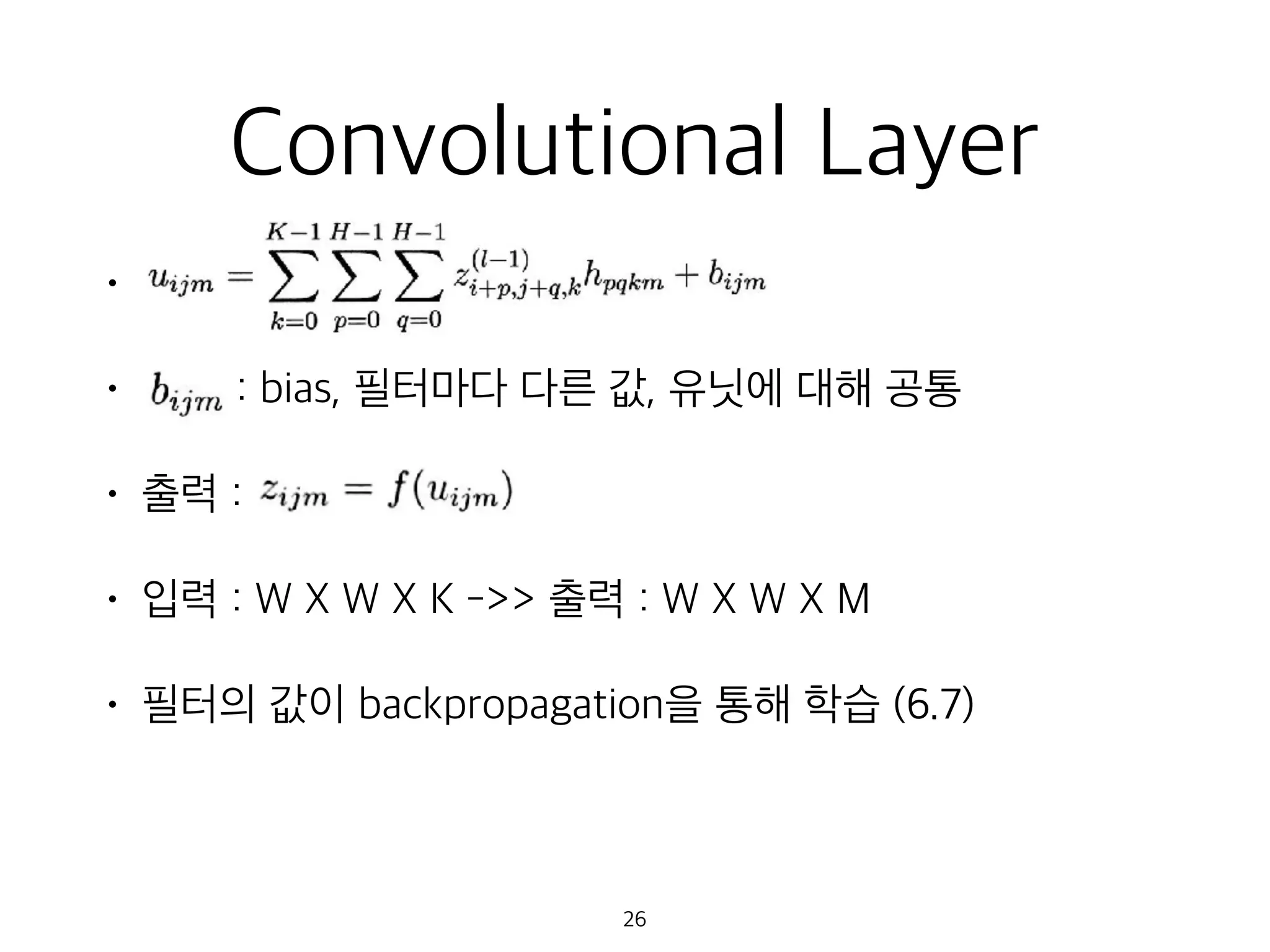 Convolutional Layer

• $u_{ijm} = \sum_{k=0}^{K-1} \sum_{p=0}^{H-1} \sum_{q=0}^{H-1} z_{i+p,j+q,k}^{(l-1)} h_{pqkm} + b_{ijm}$

• $b_{ijm}$ : bias, 필터마다 다른 값, 유닛에 대해 공통

• 출력 : $z_{ijm} = f(u_{ijm})$

• 입력 : W X W X K ->> 출력 : W X W X M

• 필터의 값이 backpropagation을 통해 학습 (6.7)

26